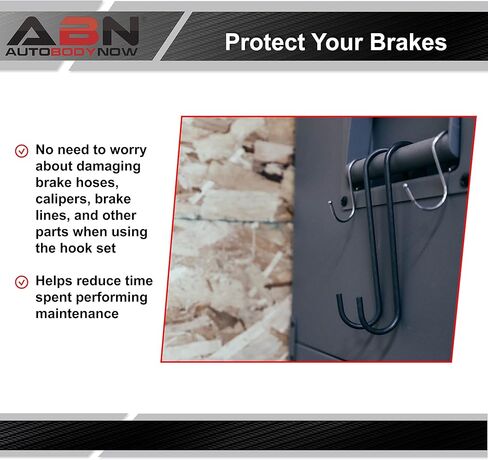 ABN
AUTOBODYNOW

Protect Your Brakes

No need to worry about damaging brake hoses, calipers, brake lines, and other parts when using the hook set

Helps reduce time spent performing maintenance